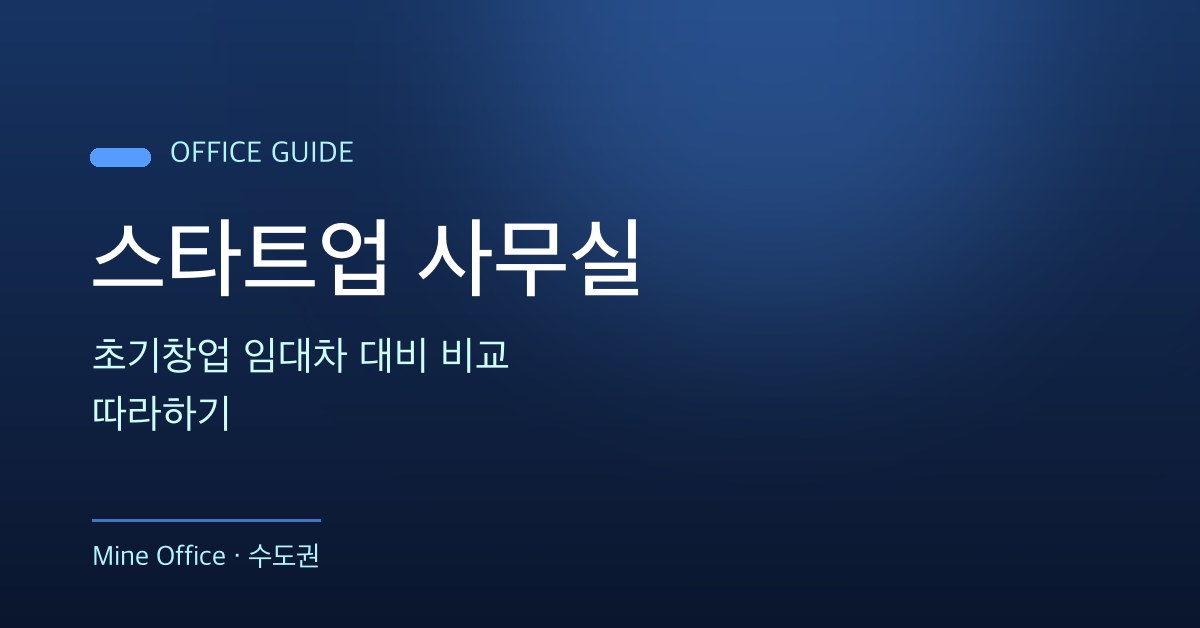 OFFICE GUIDE

스타트업 사무실

초기창업 임대차 대비 비교 따라하기

Mine Office · 수도권